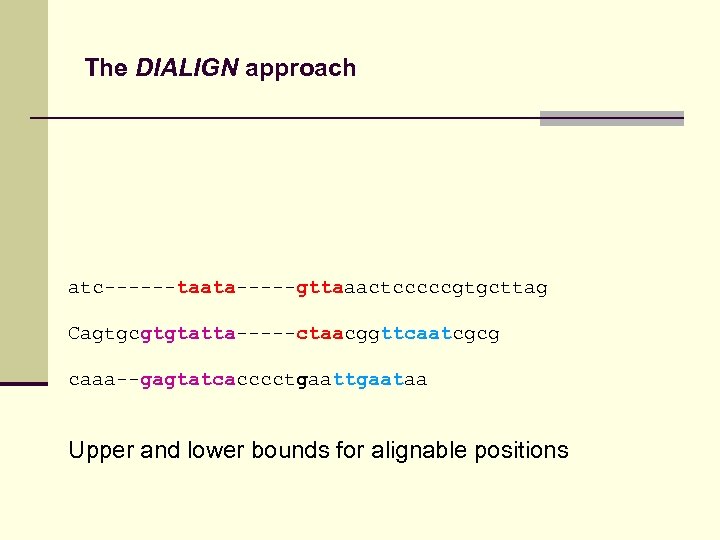 The DIALIGN approach

atc------taata-----gttaaactcccccgtgcttag

Cagtgcgtgtatta-----ctaacggttcaatcgcg

caaa--gagtatcacccctgaattgaataa

Upper and lower bounds for alignable positions